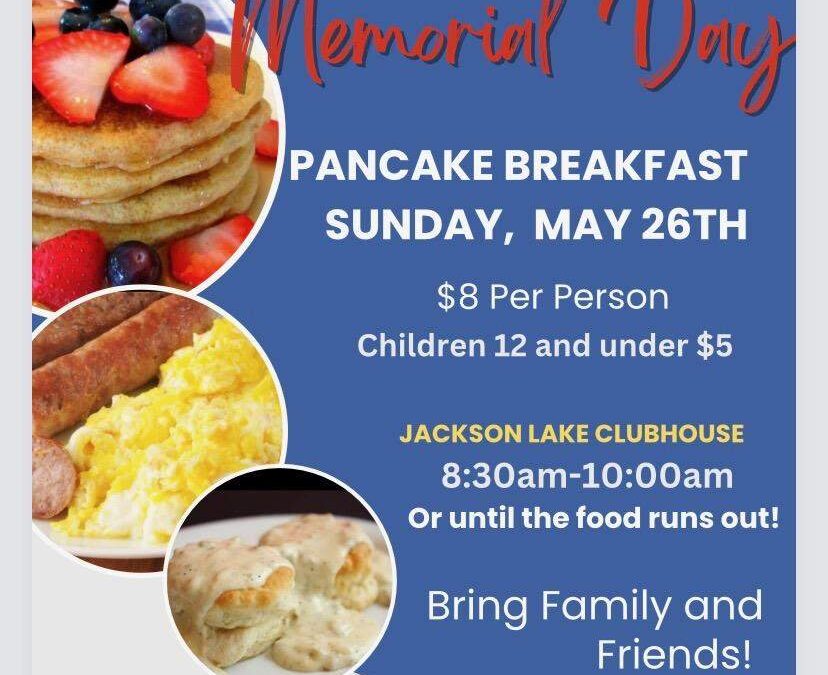 Memorial Day

PANCAKE BREAKFAST
SUNDAY, MAY 26TH

$8 Per Person
Children 12 and under $5

JACKSON LAKE CLUBHOUSE
8:30am-10:00am
Or until the food runs out!

Bring Family and Friends!